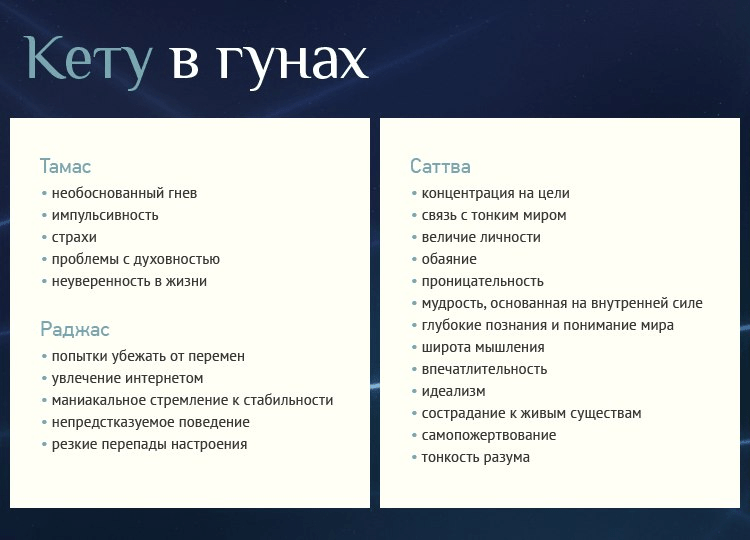 Кету в гунах

Тамас
• необоснованный гнев
• импульсивность
• страхи
• проблемы с духовностью
• неуверенность в жизни

Раджас
• попытки убежать от перемен
• увлечение интернетом
• маниакальное стремление к стабильности
• непредстказуемое поведение
• резкие перепады настроения

Саттва
• концентрация на цели
• связь с тонким миром
• величие личности
• обаяние
• проницательность
• мудрость, основанная на внутренней силе
• глубокие познания и понимание мира
• широта мышления
• впечатлительность
• идеализм
• сострадание к живым существам
• самопожертвование
• тонкость разума